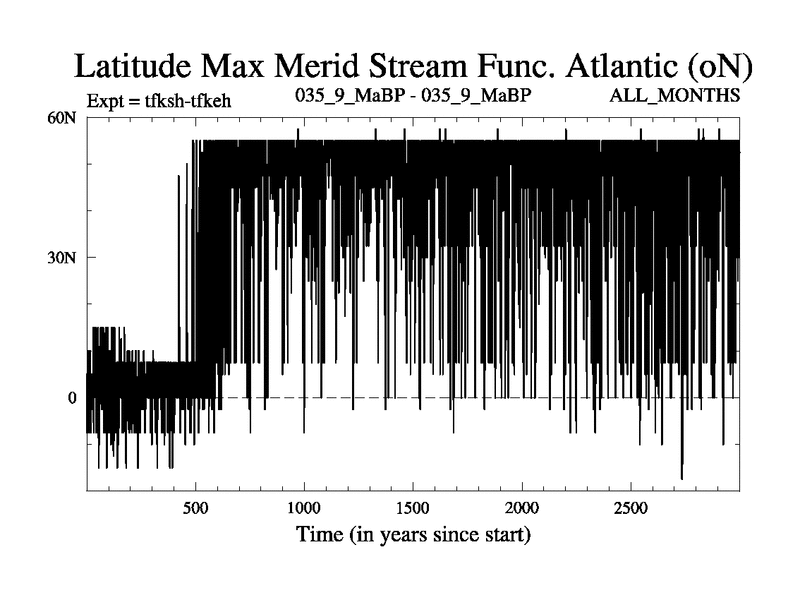 Latitude Max Merid Stream Func. Atlantic (oN)

Expt = tfksh-tfkeh

035_9_MaBP - 035_9_MaBP

ALL_MONTHS

60N

30N

0

500

1000

1500

2000

2500

Time (in years since start)